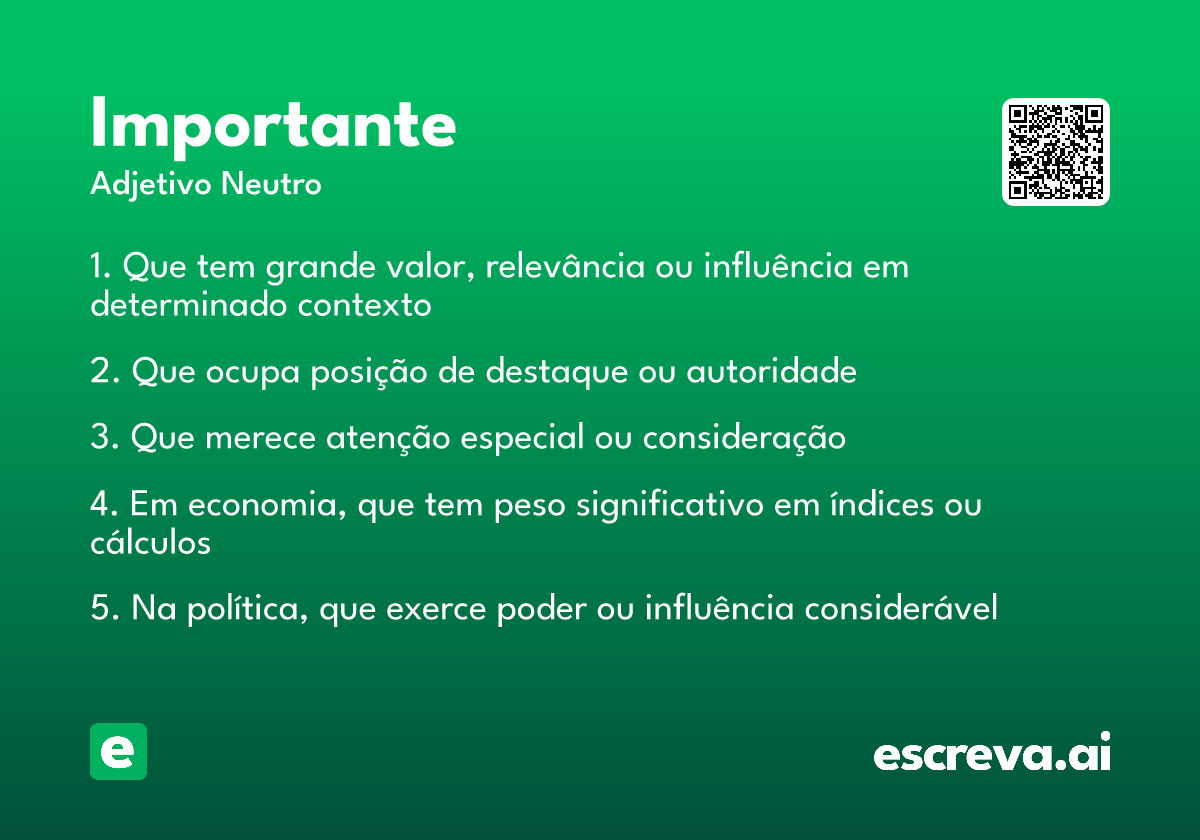 Importante
Adjetivo Neutro

1. Que tem grande valor, relevância ou influência em determinado contexto

2. Que ocupa posição de destaque ou autoridade

3. Que merece atenção especial ou consideração

4. Em economia, que tem peso significativo em índices ou cálculos

5. Na política, que exerce poder ou influência considerável

e

escreva.ai